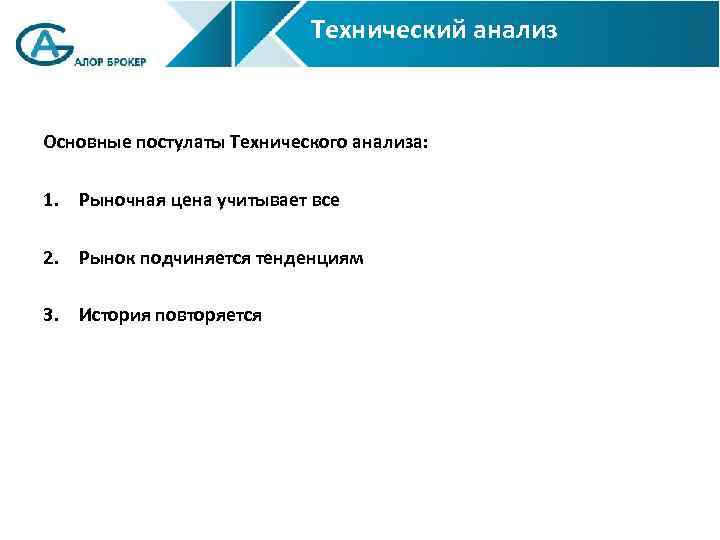 АЛОР БРОКЕР

Технический анализ

Основные постулаты Технического анализа:

1. Рыночная цена учитывает все

2. Рынок подчиняется тенденциям

3. История повторяется